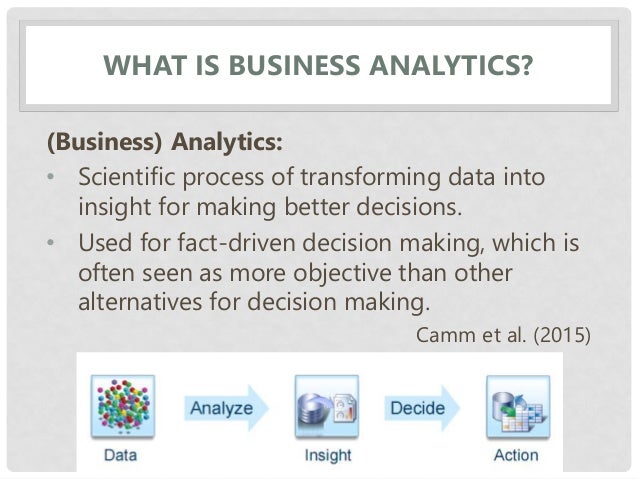 WHAT IS BUSINESS ANALYTICS?

(Business) Analytics:

• Scientific process of transforming data into insight for making better decisions.

• Used for fact-driven decision making, which is often seen as more objective than other alternatives for decision making.

Camm et al. (2015)

Data
Analyze
Insight
Decide
Action